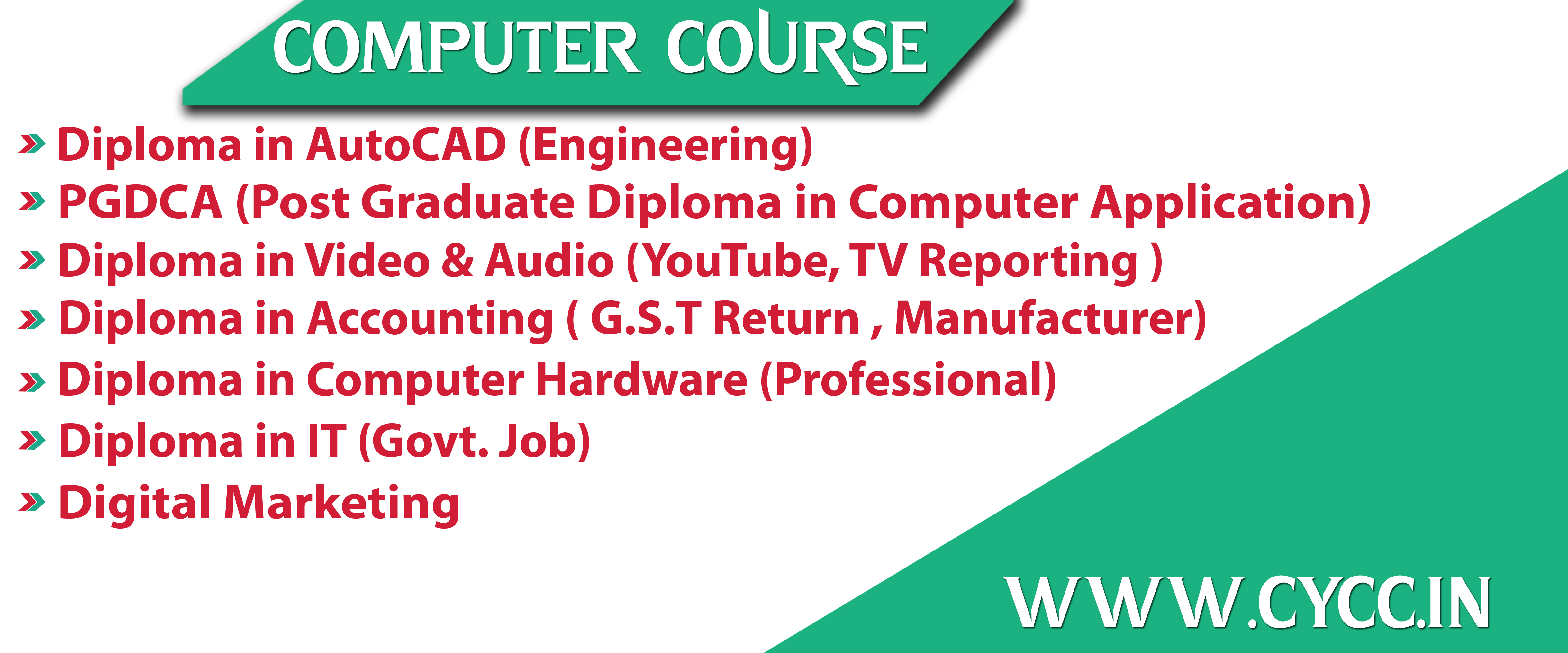 COMPUTER COURSE

» Diploma in AutoCAD (Engineering)
» PGDCA (Post Graduate Diploma in Computer Application)
» Diploma in Video & Audio (YouTube, TV Reporting )
» Diploma in Accounting ( G.S.T Return , Manufacturer)
» Diploma in Computer Hardware (Professional)
» Diploma in IT (Govt. Job)
» Digital Marketing

WWW.CYCC.IN